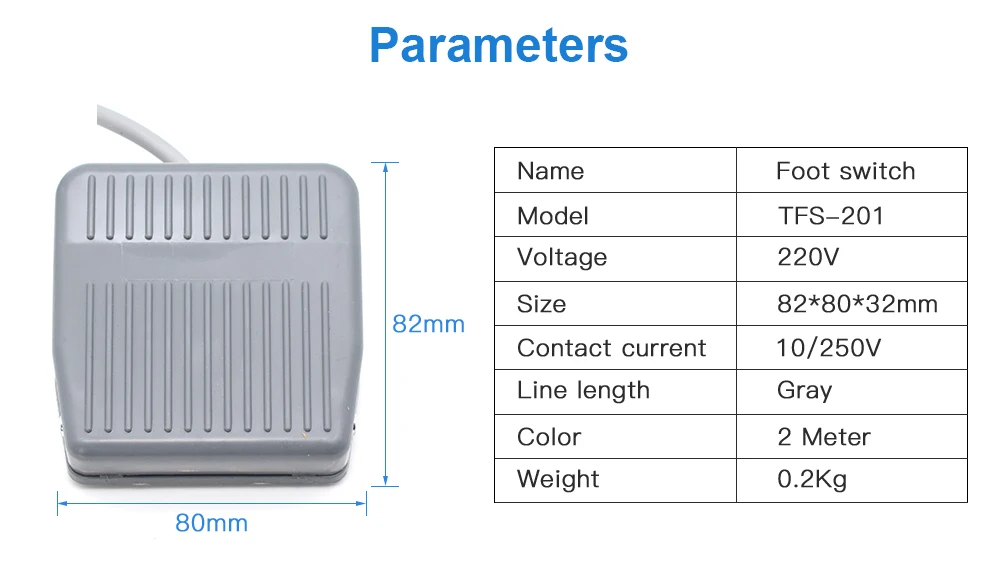 Parameters

82mm

80mm

| Name | Foot switch |
|---|---|
| Model | TFS-201 |
| Voltage | 220V |
| Size | 82*80*32mm |
| Contact current | 10/250V |
| Line length | Gray |
| Color | 2 Meter |
| Weight | 0.2Kg |